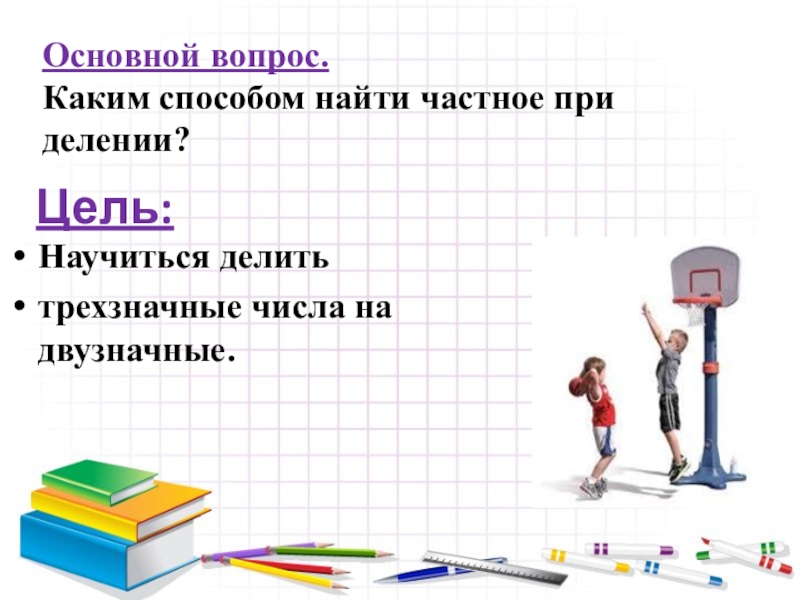 Основной вопрос.
Каким способом найти частное при делении?

Цель:

• Научиться делить
• трехзначные числа на двузначные.